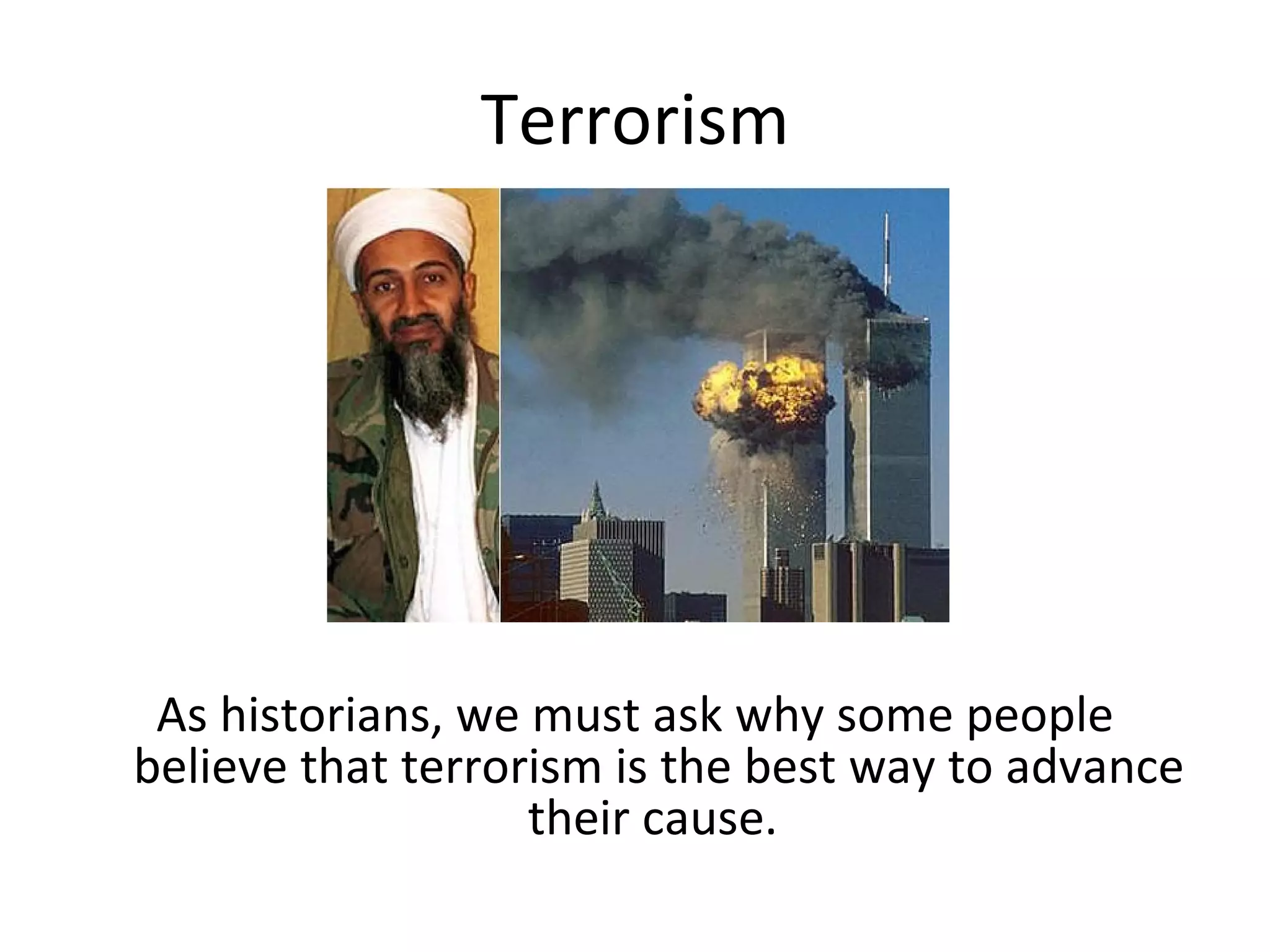 Terrorism

As historians, we must ask why some people believe that terrorism is the best way to advance their cause.